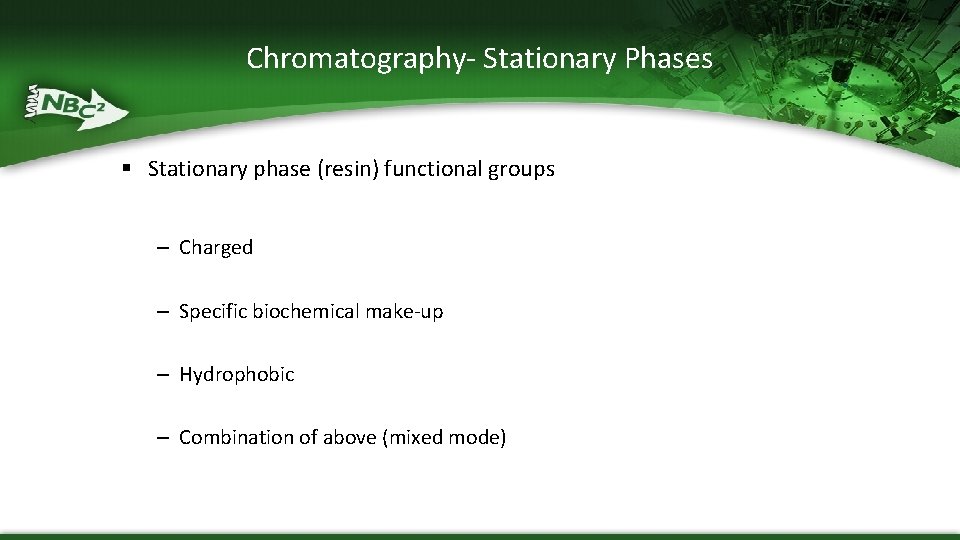 Chromatography- Stationary Phases

NBC²

▪ Stationary phase (resin) functional groups

– Charged

– Specific biochemical make-up

– Hydrophobic

– Combination of above (mixed mode)